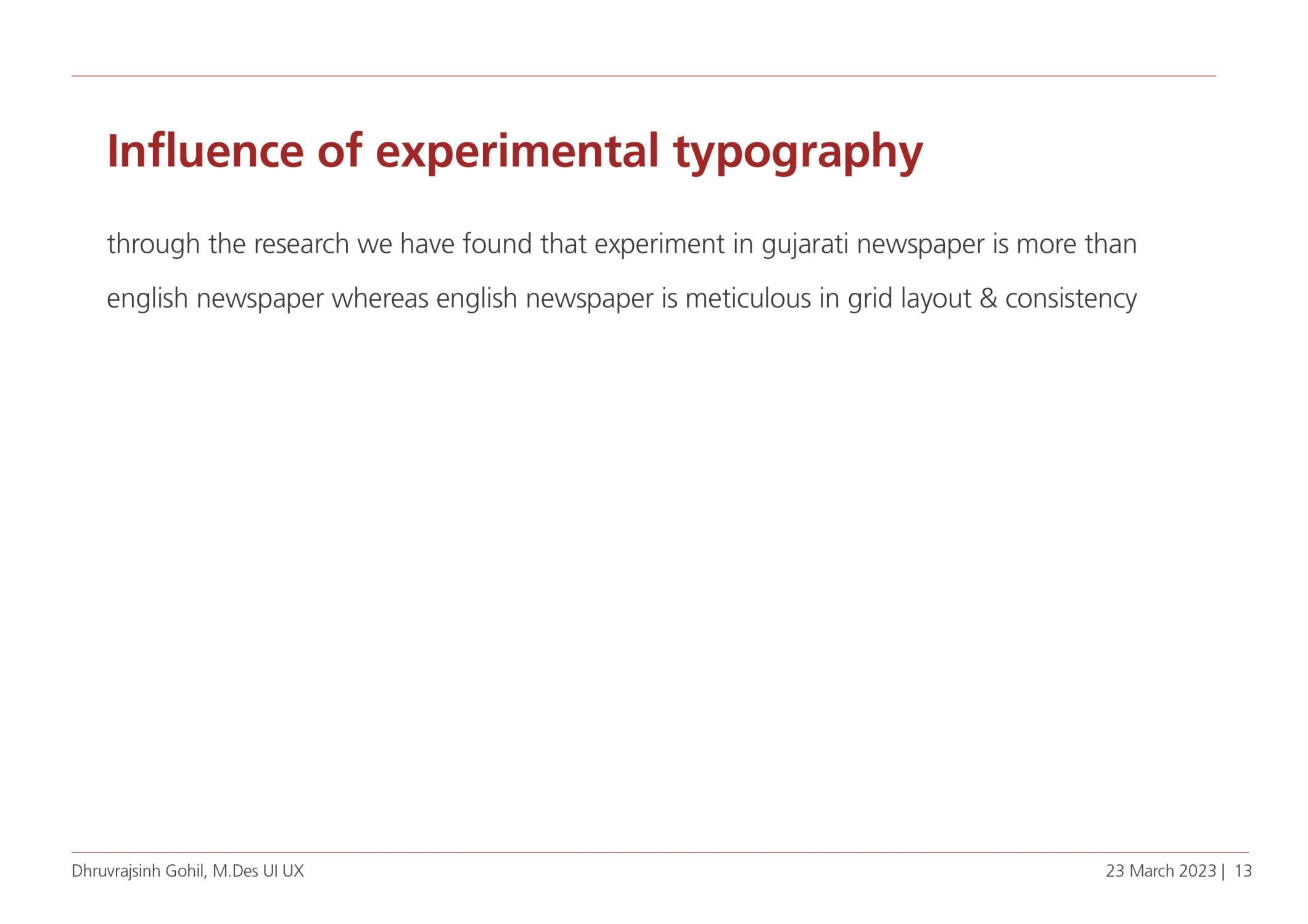 Influence of experimental typography

through the research we have found that experiment in gujarati newspaper is more than english newspaper whereas english newspaper is meticulous in grid layout & consistency

Dhruvrajsinh Gohil, M.Des UI UX

23 March 2023 | 13